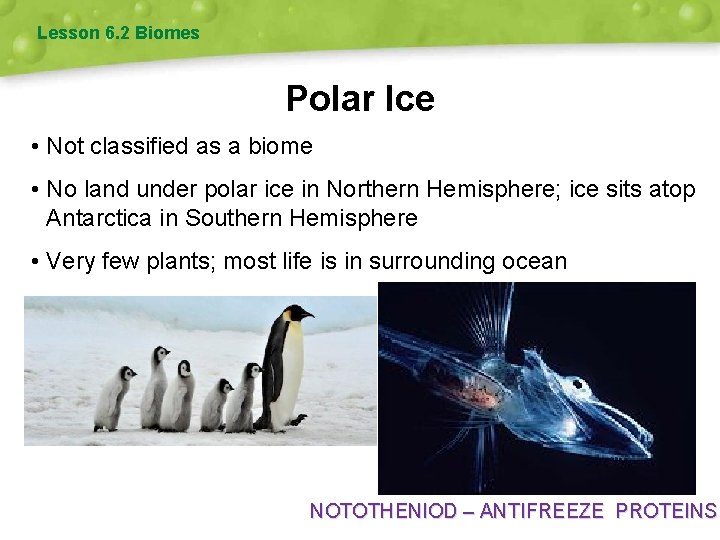 Lesson 6.2 Biomes

Polar Ice

• Not classified as a biome

• No land under polar ice in Northern Hemisphere; ice sits atop Antarctica in Southern Hemisphere

• Very few plants; most life is in surrounding ocean

NOTOTHENIOD – ANTIFREEZE PROTEINS